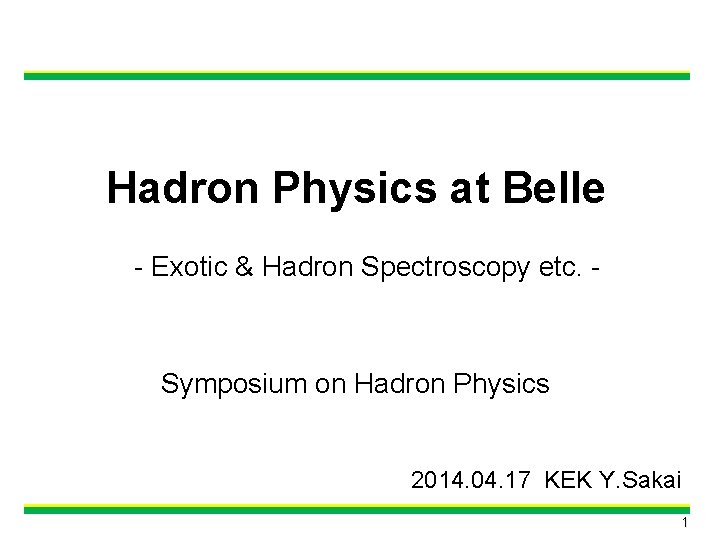 Hadron Physics at Belle

- Exotic & Hadron Spectroscopy etc. -

Symposium on Hadron Physics

2014.04.17 KEK Y.Sakai

1